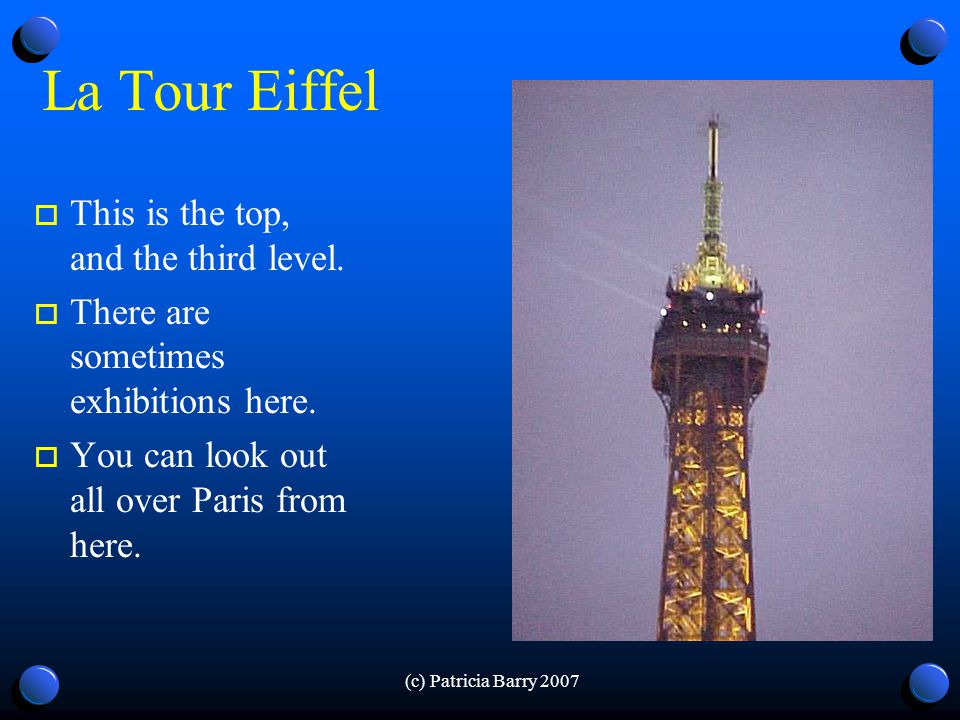 La Tour Eiffel

This is the top, and the third level.

There are sometimes exhibitions here.

You can look out all over Paris from here.

(c) Patricia Barry 2007